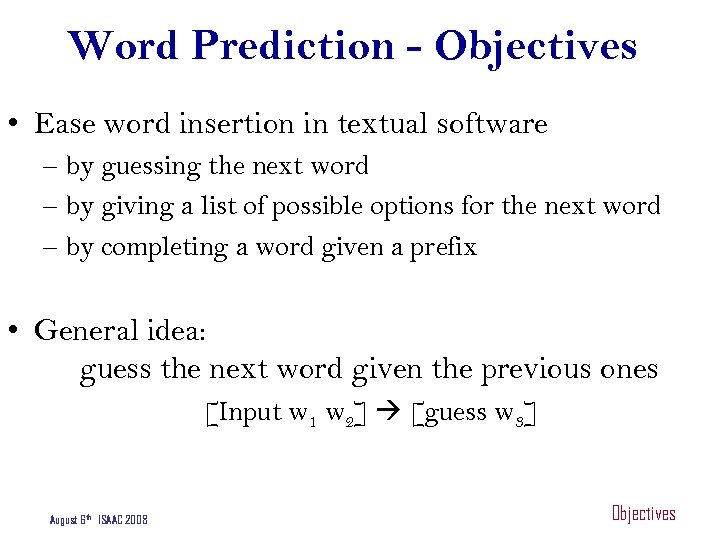 Word Prediction - Objectives

• Ease word insertion in textual software
– by guessing the next word
– by giving a list of possible options for the next word
– by completing a word given a prefix

• General idea:
guess the next word given the previous ones
[Input $w_1$ $w_2$] → [guess $w_3$]

August 6th ISAAC 2008

Objectives